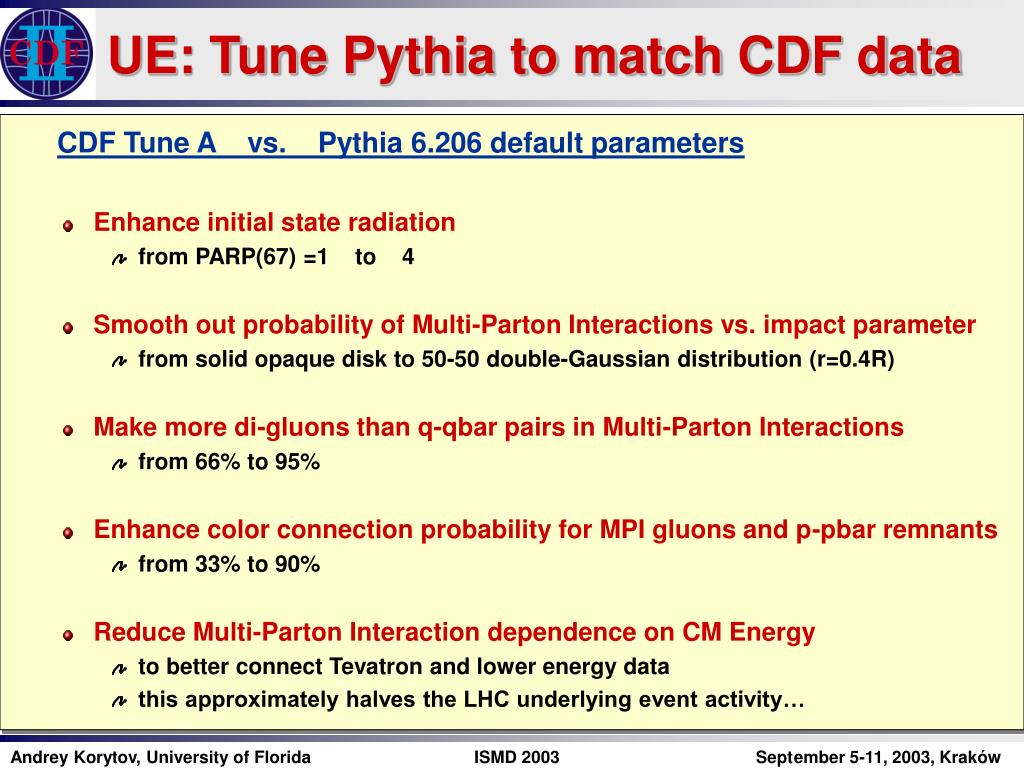 CDF II

UE: Tune Pythia to match CDF data

CDF Tune A vs. Pythia 6.206 default parameters

Enhance initial state radiation
from PARP(67) =1 to 4

Smooth out probability of Multi-Parton Interactions vs. impact parameter
from solid opaque disk to 50-50 double-Gaussian distribution (r=0.4R)

Make more di-gluons than q-qbar pairs in Multi-Parton Interactions
from 66% to 95%

Enhance color connection probability for MPI gluons and p-pbar remnants
from 33% to 90%

Reduce Multi-Parton Interaction dependence on CM Energy
to better connect Tevatron and lower energy data
this approximately halves the LHC underlying event activity…

Andrey Korytov, University of Florida ISMD 2003 September 5-11, 2003, Kraków